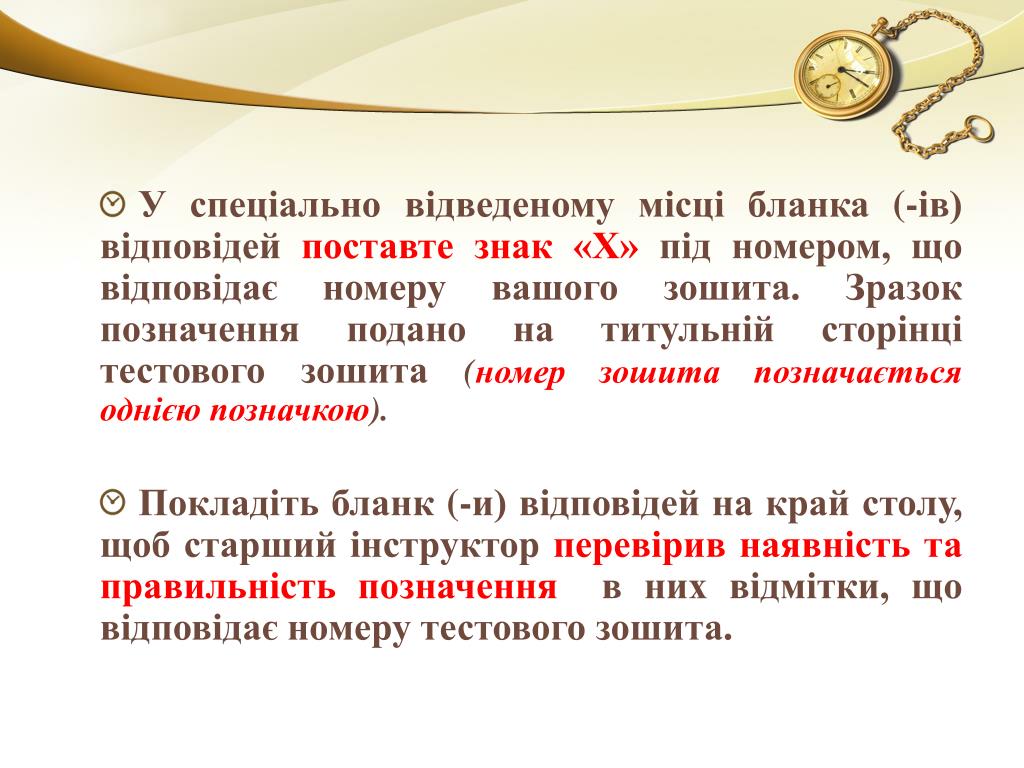 У спеціально відведеному місці бланка (-ів) відповідей поставте знак «Х» під номером, що відповідає номеру вашого зошита. Зразок позначення подано на титульній сторінці тестового зошита (номер зошита позначається однією позначкою).

Покладіть бланк (-и) відповідей на край столу, щоб старший інструктор перевірив наявність та правильність позначення в них відмітки, що відповідає номеру тестового зошита.